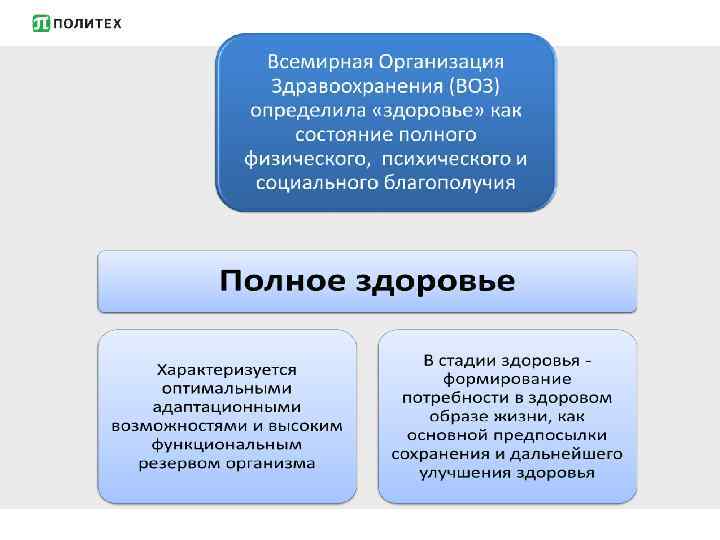 ПОЛИТЕХ

Всемирная Организация Здравоохранения (ВОЗ) определила «здоровье» как состояние полного физического, психического и социального благополучия

Полное здоровье

Характеризуется оптимальными адаптационными возможностями и высоким функциональным резервом организма

В стадии здоровья - формирование потребности в здоровом образе жизни, как основной предпосылки сохранения и дальнейшего улучшения здоровья